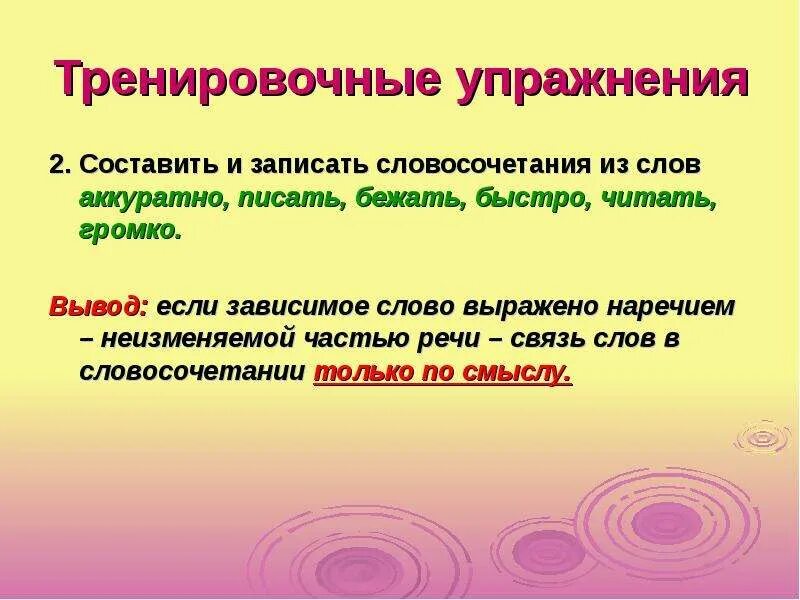 Тренировочные упражнения

2. Составить и записать словосочетания из слов аккуратно, писать, бежать, быстро, читать, громко.

Вывод: если зависимое слово выражено наречием – неизменяемой частью речи – связь слов в словосочетании только по смыслу.